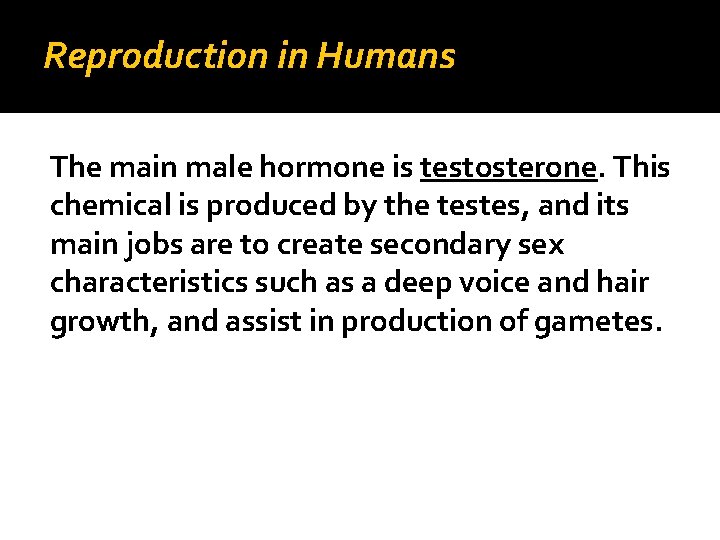 Reproduction in Humans

The main male hormone is testosterone. This chemical is produced by the testes, and its main jobs are to create secondary sex characteristics such as a deep voice and hair growth, and assist in production of gametes.